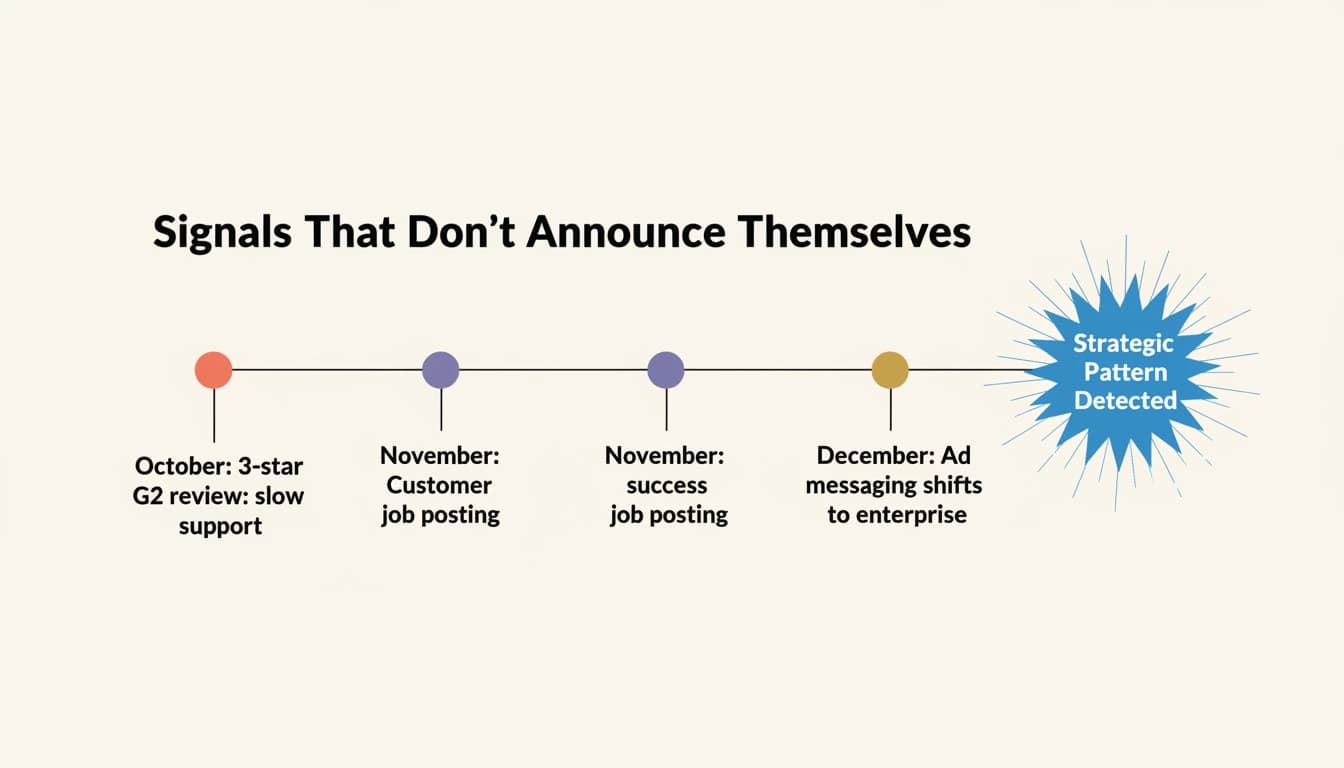 Signals That Don't Announce Themselves

October: 3-star G2 review: slow support

November: Customer job posting

November: success job posting

December: Ad messaging shifts to enterprise

Strategic Pattern Detected